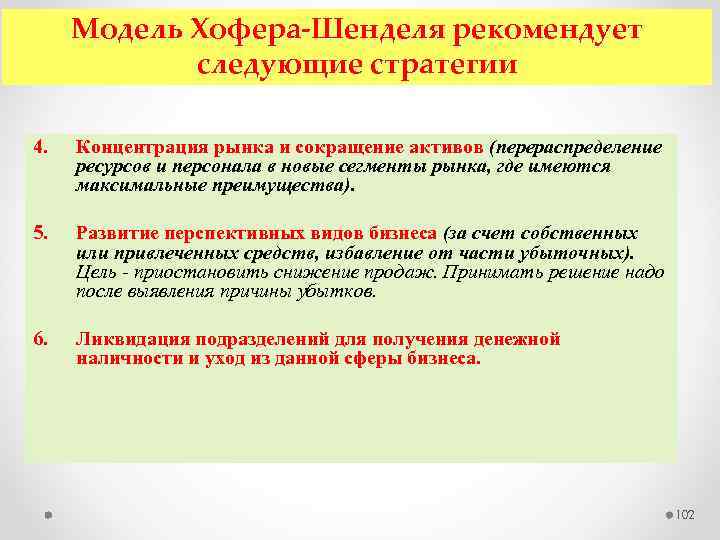 Модель Хофера-Шенделя рекомендует следующие стратегии

4. Концентрация рынка и сокращение активов (перераспределение ресурсов и персонала в новые сегменты рынка, где имеются максимальные преимущества).

5. Развитие перспективных видов бизнеса (за счет собственных или привлеченных средств, избавление от части убыточных). Цель - приостановить снижение продаж. Принимать решение надо после выявления причины убытков.

6. Ликвидация подразделений для получения денежной наличности и уход из данной сферы бизнеса.

102